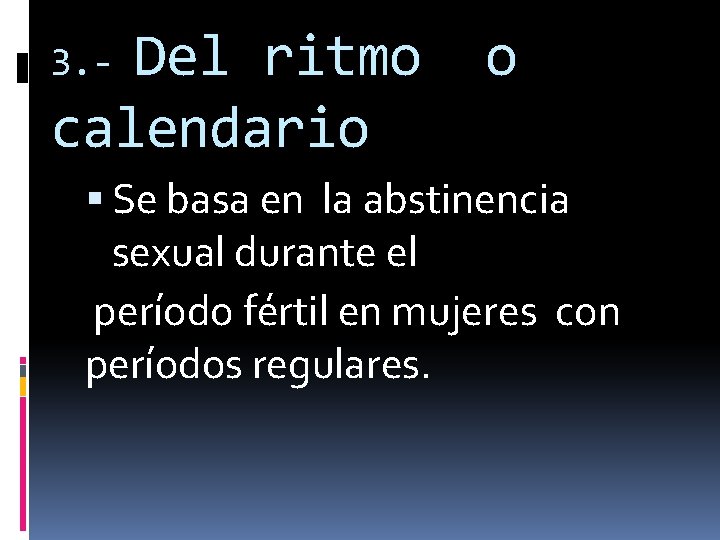 3.- Del ritmo o calendario

▪ Se basa en la abstinencia sexual durante el

período fértil en mujeres con períodos regulares.